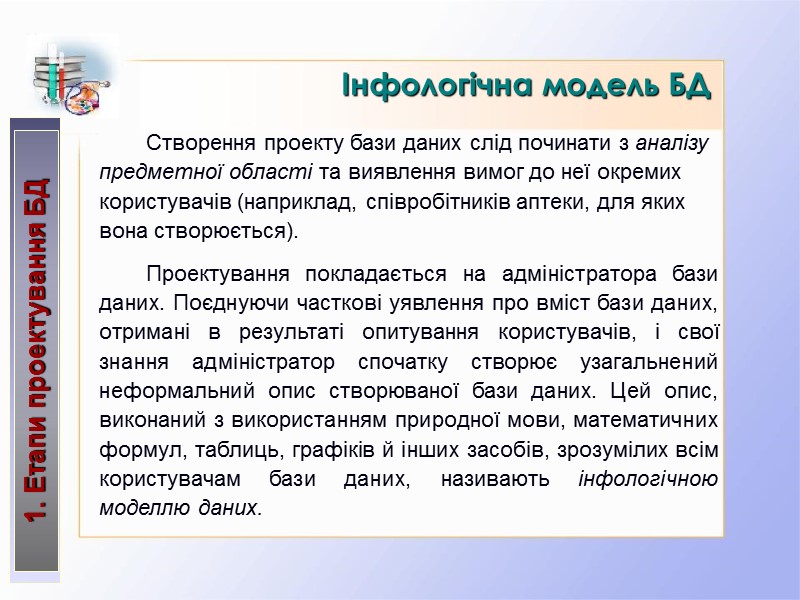 1. Етапи проектування БД

Інфологічна модель БД

Створення проекту бази даних слід починати з аналізу предметної області та виявлення вимог до неї окремих користувачів (наприклад, співробітників аптеки, для яких вона створюється).

Проектування покладається на адміністратора бази даних. Поєднуючи часткові уявлення про вміст бази даних, отримані в результаті опитування користувачів, і свої знання адміністратор спочатку створює узагальнений неформальний опис створюваної бази даних. Цей опис, виконаний з використанням природної мови, математичних формул, таблиць, графіків й інших засобів, зрозумілих всім користувачам бази даних, називають інфологічною моделлю даних.